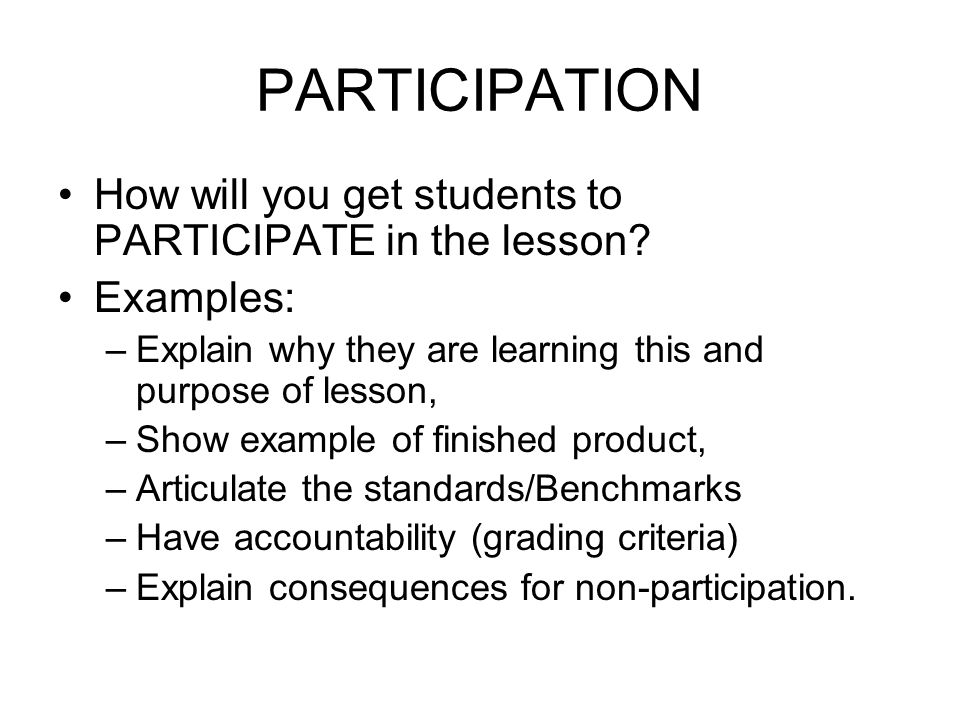 PARTICIPATION

• How will you get students to PARTICIPATE in the lesson?
• Examples:
– Explain why they are learning this and purpose of lesson,
– Show example of finished product,
– Articulate the standards/Benchmarks
– Have accountability (grading criteria)
– Explain consequences for non-participation.